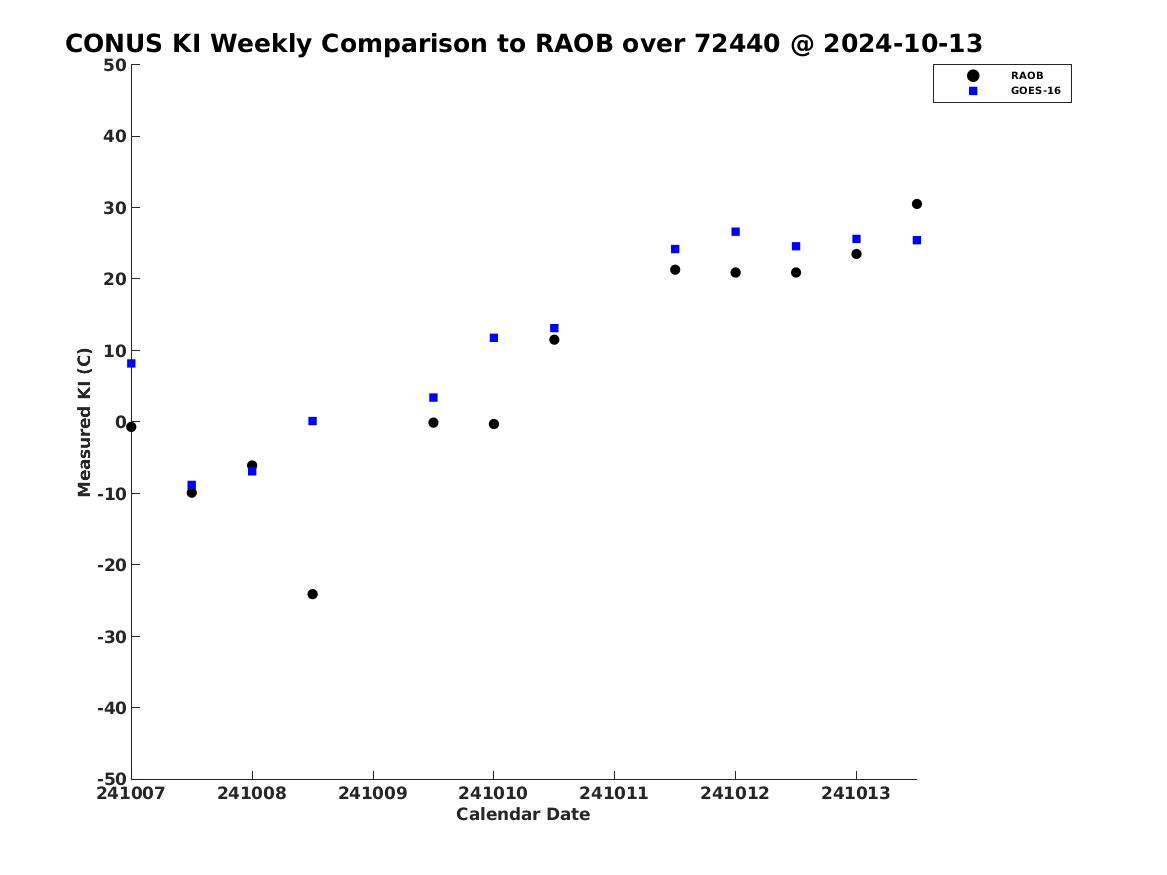 CONUS KI Weekly Comparison to RAOB over 72440 @ 2024-10-13

RAOB
GOES-16

Measured KI (C)

50
40
30
20
10
0
-10
-20
-30
-40
-50

241007 241008 241009 241010 241011 241012 241013

Calendar Date